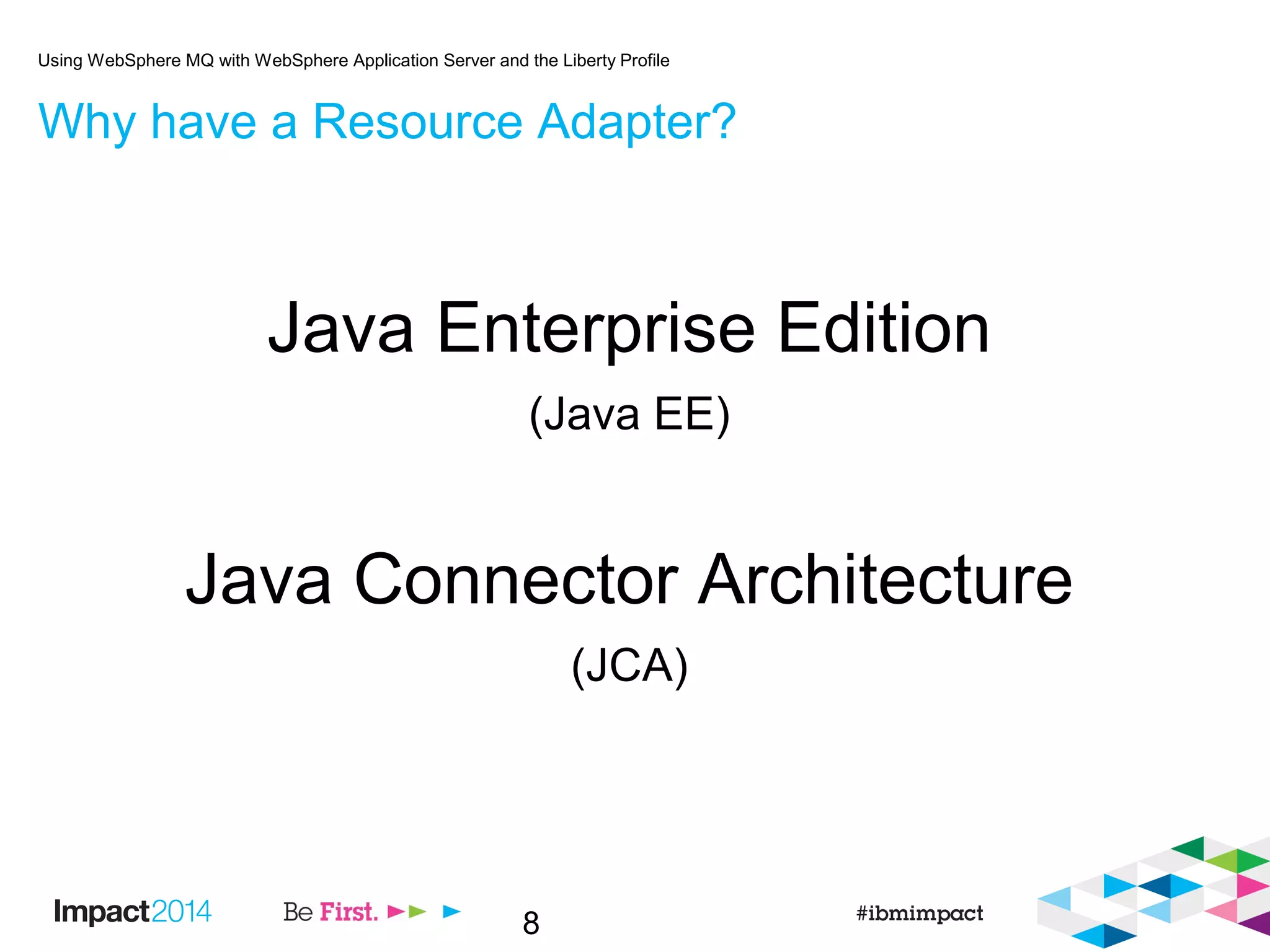 Using WebSphere MQ with WebSphere Application Server and the Liberty Profile

Why have a Resource Adapter?

Java Enterprise Edition

(Java EE)

Java Connector Architecture

(JCA)

Impact2014

Be First.

8

#ibmimpact